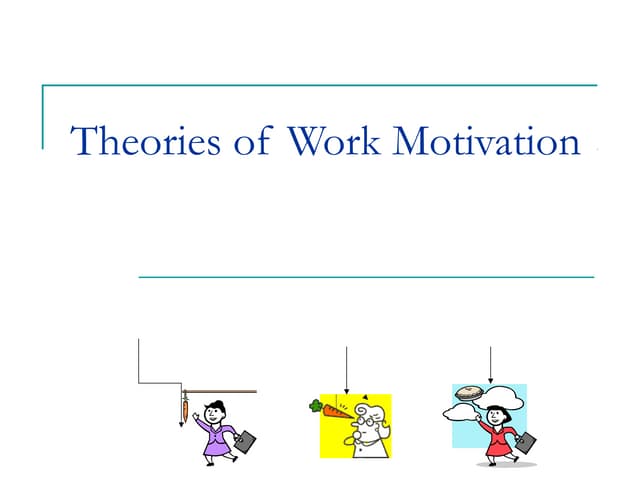 Theories of Work Motivation